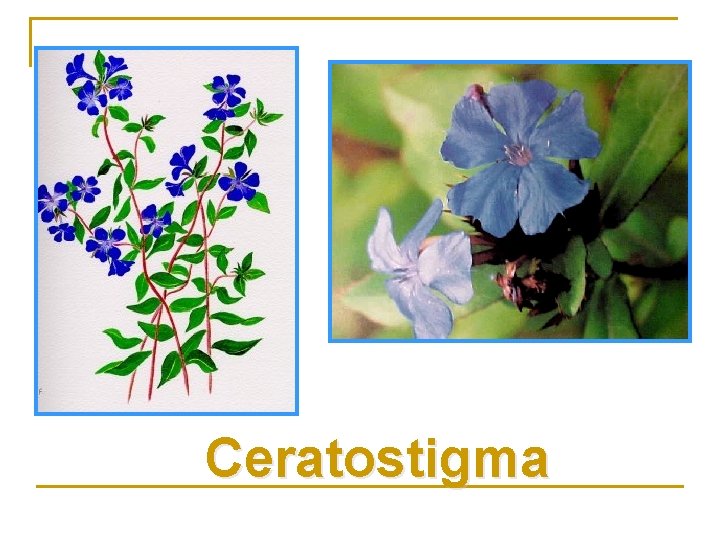 Ceratostigma